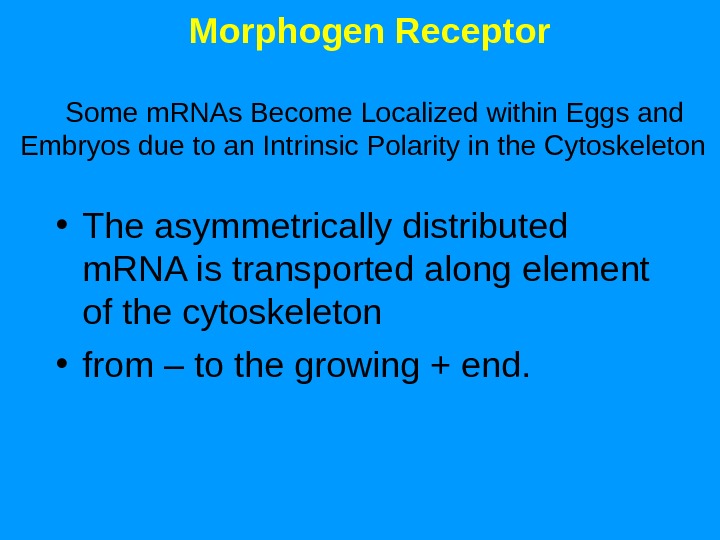 Morphogen Receptor

Some mRNAs Become Localized within Eggs and Embryos due to an Intrinsic Polarity in the Cytoskeleton

• The asymmetrically distributed mRNA is transported along element of the cytoskeleton
• from – to the growing + end.